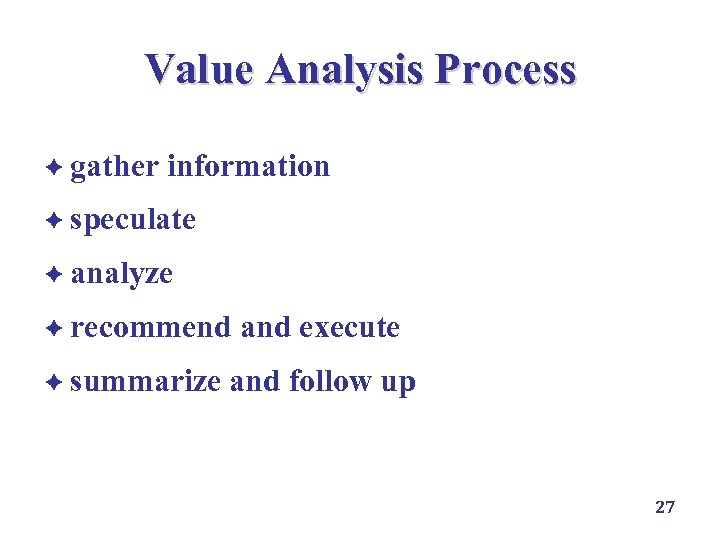 Value Analysis Process

✦ gather information

✦ speculate

✦ analyze

✦ recommend and execute

✦ summarize and follow up

27